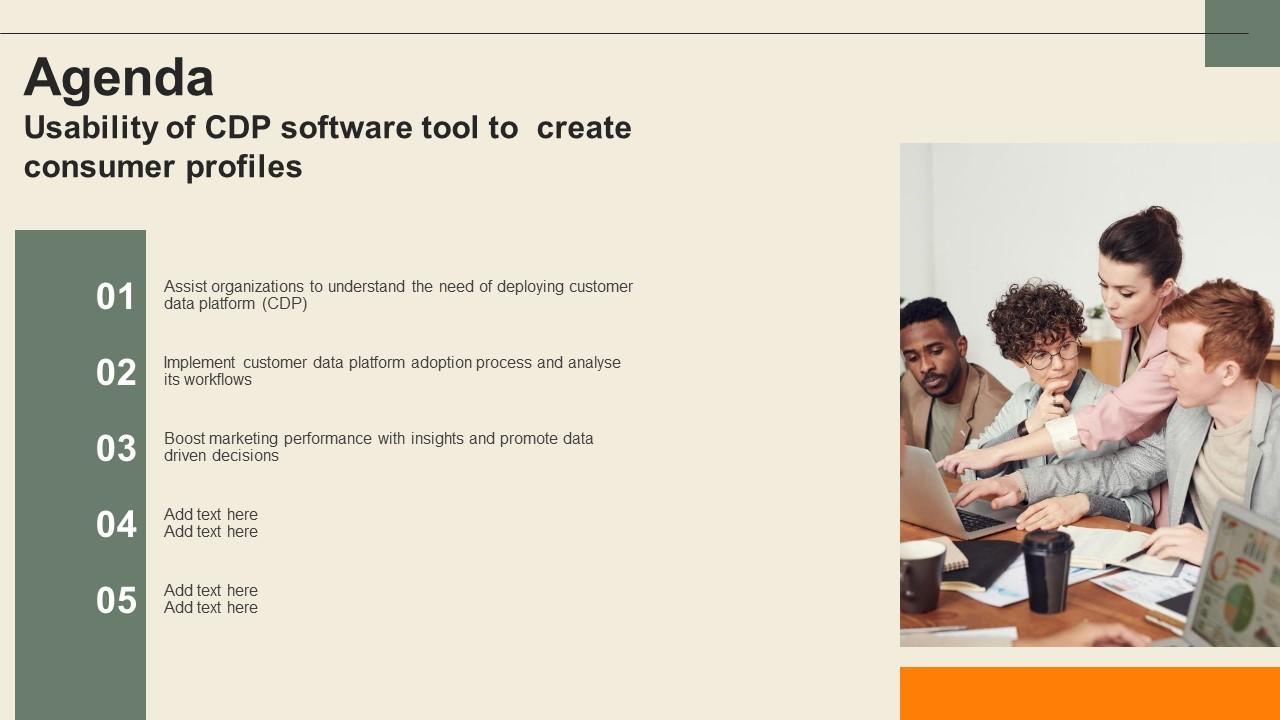 Agenda
Usability of CDP software tool to create consumer profiles

01 Assist organizations to understand the need of deploying customer data platform (CDP)

02 Implement customer data platform adoption process and analyse its workflows

03 Boost marketing performance with insights and promote data driven decisions

04 Add text here
Add text here

05 Add text here
Add text here